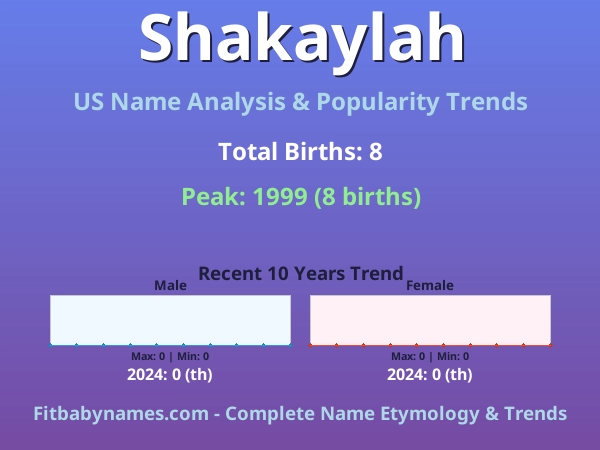 Shakaylah

US Name Analysis & Popularity Trends

Total Births: 8

Peak: 1999 (8 births)

Recent 10 Years Trend

Male

Max: 0 | Min: 0

2024: 0 (th)

Female

Max: 0 | Min: 0

2024: 0 (th)

Fitbabynames.com - Complete Name Etymology & Trends